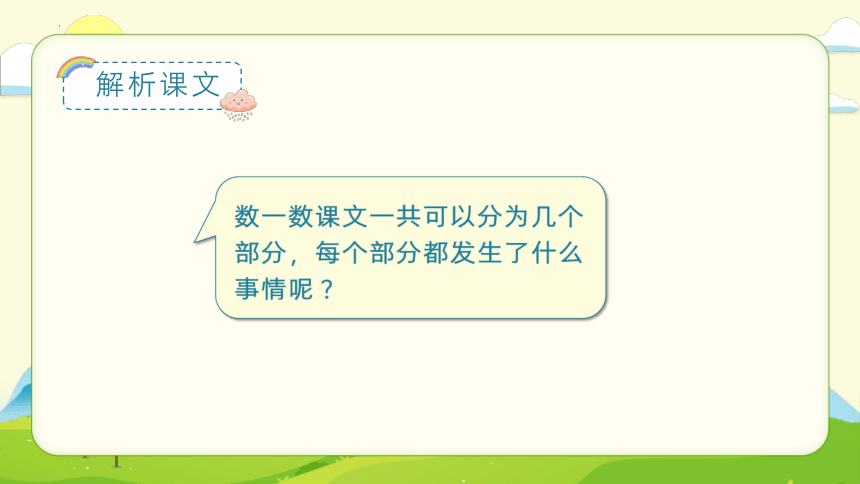 解析课文

数一数课文一共可以分为几个部分，每个部分都发生了什么事情呢？